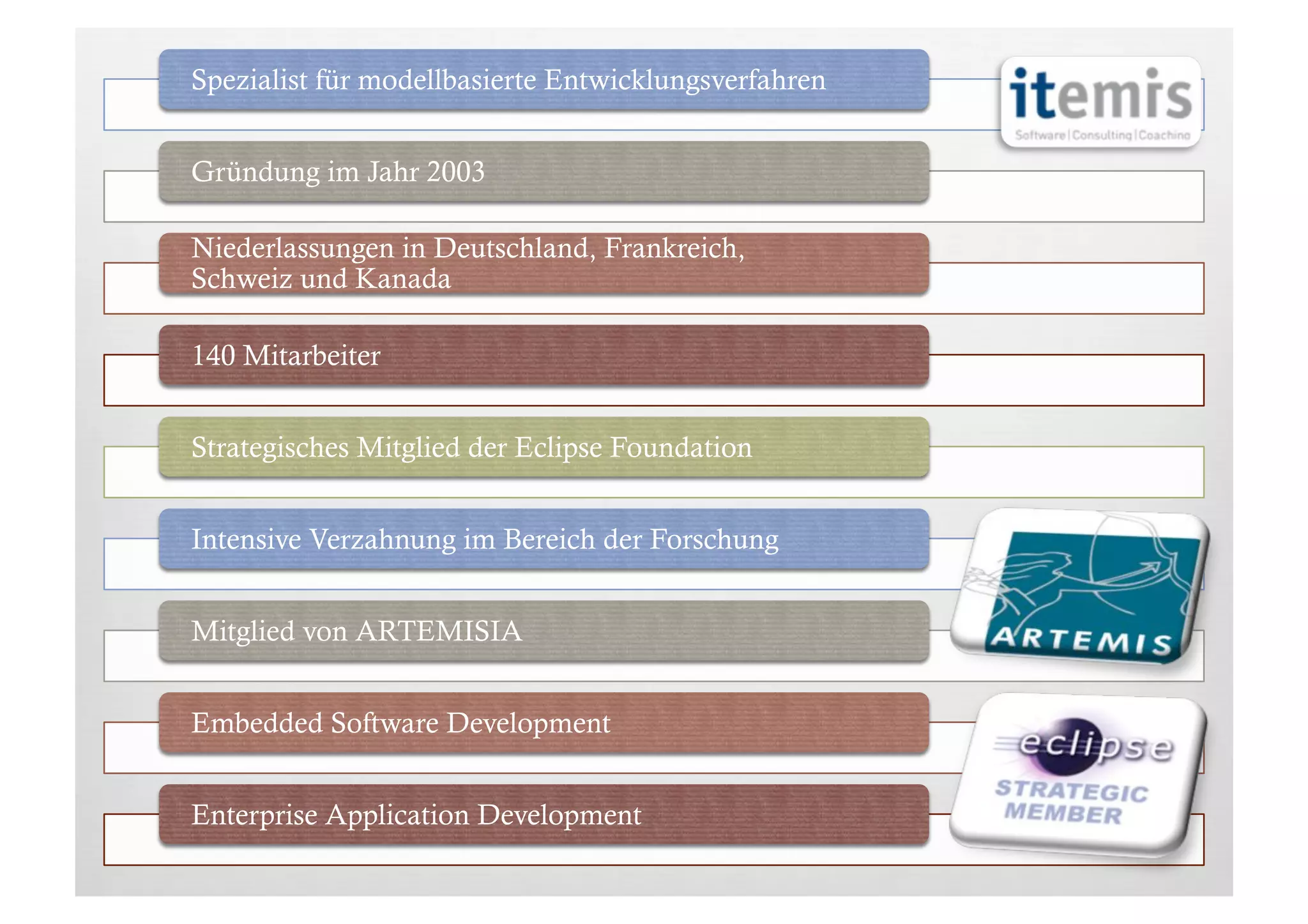 Spezialist für modellbasierte Entwicklungsverfahren

itemis
Software | Consulting | Coaching

Gründung im Jahr 2003

Niederlassungen in Deutschland, Frankreich, Schweiz und Kanada

140 Mitarbeiter

Strategisches Mitglied der Eclipse Foundation

Intensive Verzahnung im Bereich der Forschung

ARTEMIS

Mitglied von ARTEMISIA

Embedded Software Development

eclipse
STRATEGIC MEMBER

Enterprise Application Development